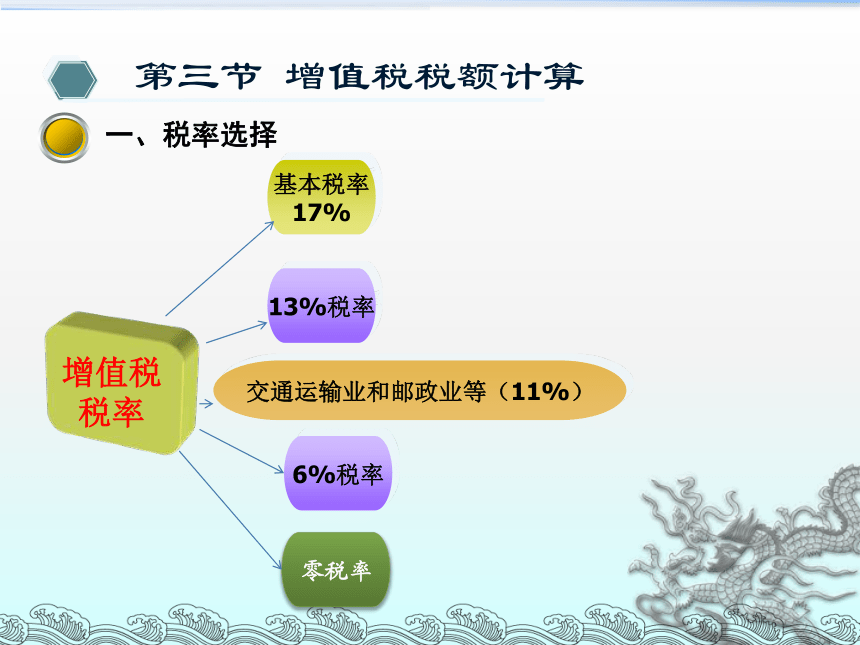 第三节 增值税税额计算

一、税率选择

增值税税率

基本税率 17%

13%税率

交通运输业和邮政业等（11%）

6%税率

零税率